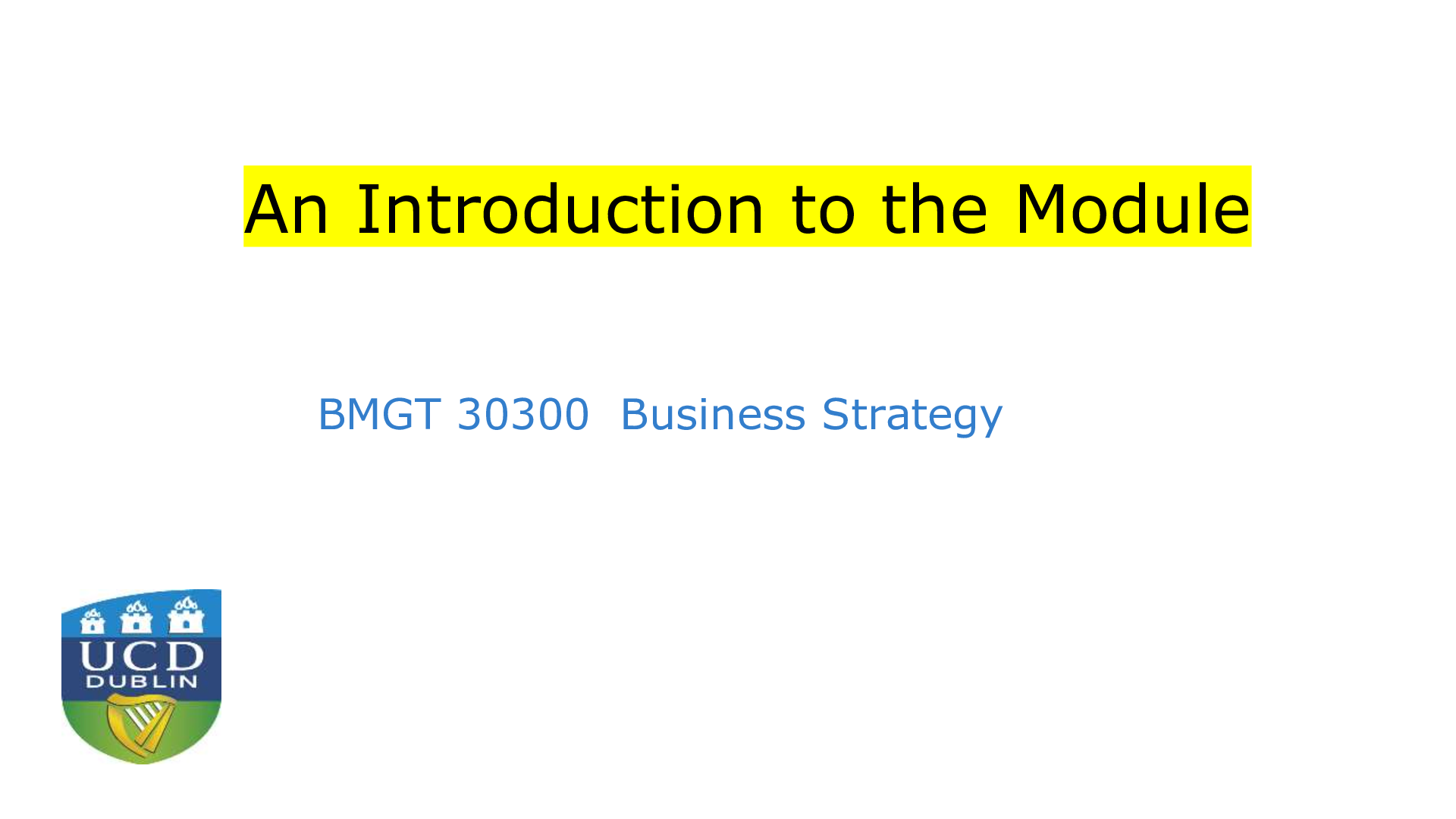 An Introduction to the Module

BMGT 30300 Business Strategy

UCD
DUBLIN